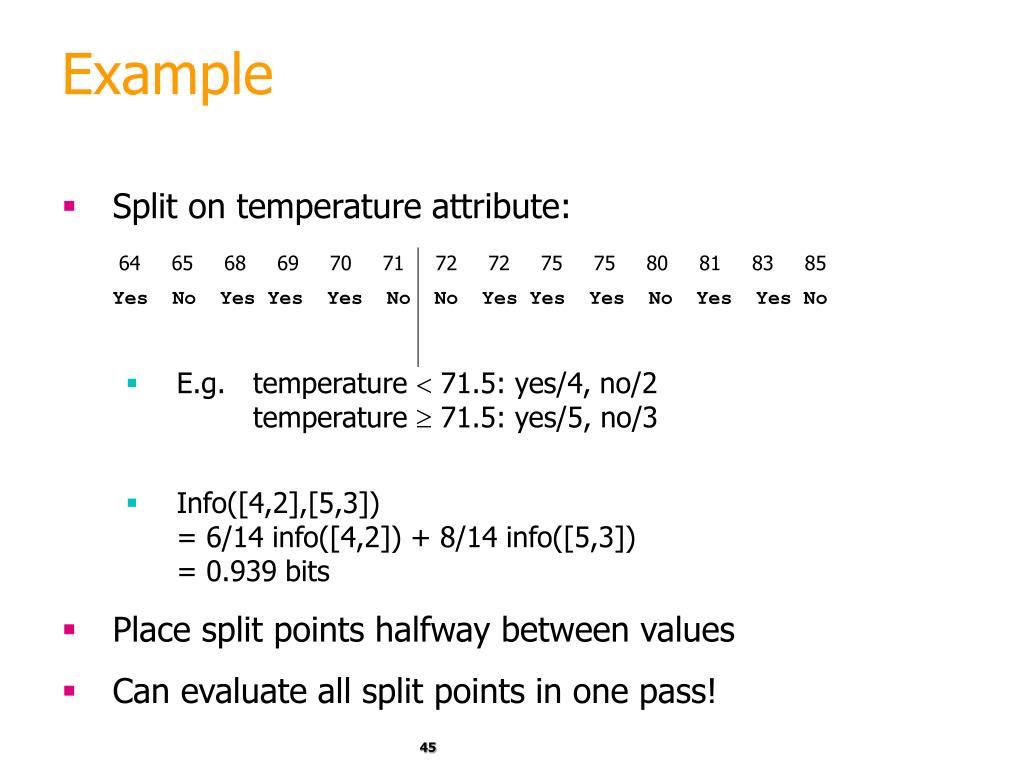 Example

Split on temperature attribute:

| 64 | 65 | 68 | 69 | 70 | 71 | 72 | 72 | 75 | 75 | 80 | 81 | 83 | 85 |
|---|---|---|---|---|---|---|---|---|---|---|---|---|---|
| Yes | No | Yes | Yes | Yes | No | No | Yes | Yes | Yes | No | Yes | Yes | No |

E.g. temperature $<$ 71.5: yes/4, no/2
temperature $\geq$ 71.5: yes/5, no/3

Info([4,2],[5,3])
= 6/14 info([4,2]) + 8/14 info([5,3])
= 0.939 bits

Place split points halfway between values

Can evaluate all split points in one pass!

45